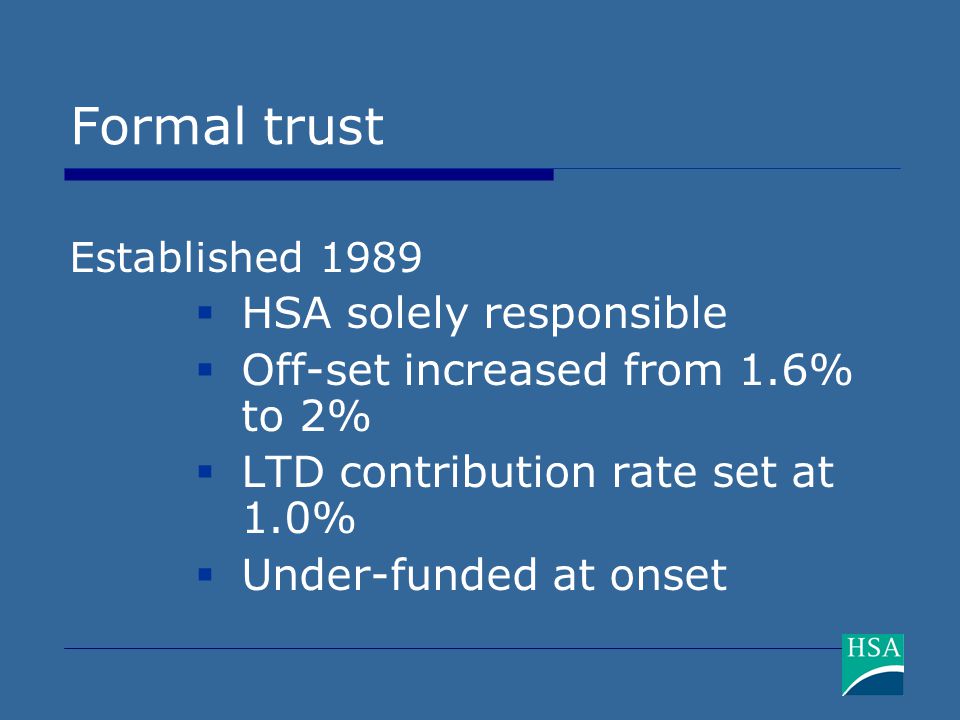 Formal trust

Established 1989

- HSA solely responsible
- Off-set increased from 1.6% to 2%
- LTD contribution rate set at 1.0%
- Under-funded at onset

HSA